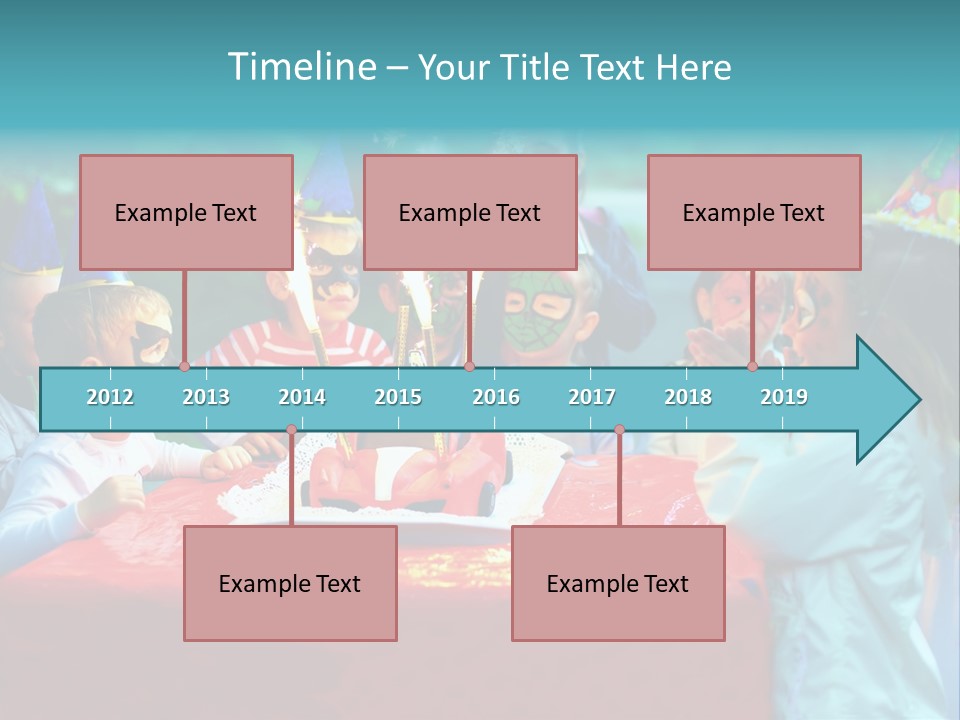 Timeline – Your Title Text Here

Example Text

Example Text

Example Text

2012
2013
2014
2015
2016
2017
2018
2019

Example Text

Example Text